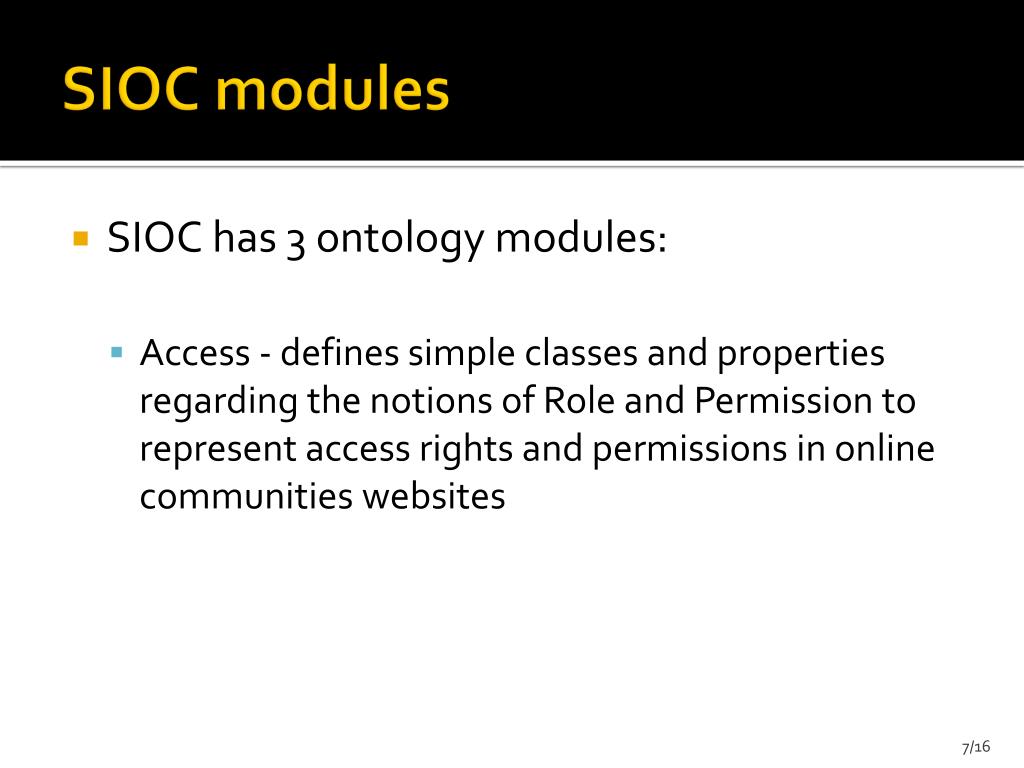 SIOC modules

SIOC has 3 ontology modules:

Access - defines simple classes and properties regarding the notions of Role and Permission to represent access rights and permissions in online communities websites

7/16